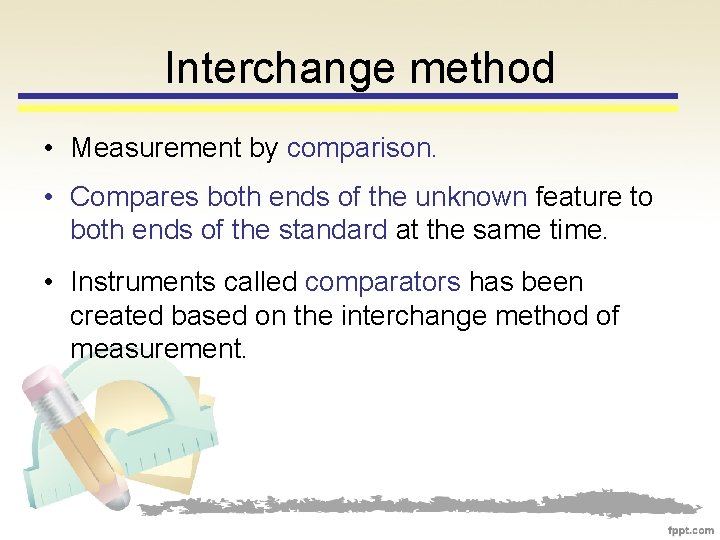 Interchange method

• Measurement by comparison.

• Compares both ends of the unknown feature to both ends of the standard at the same time.

• Instruments called comparators has been created based on the interchange method of measurement.

fppt.com